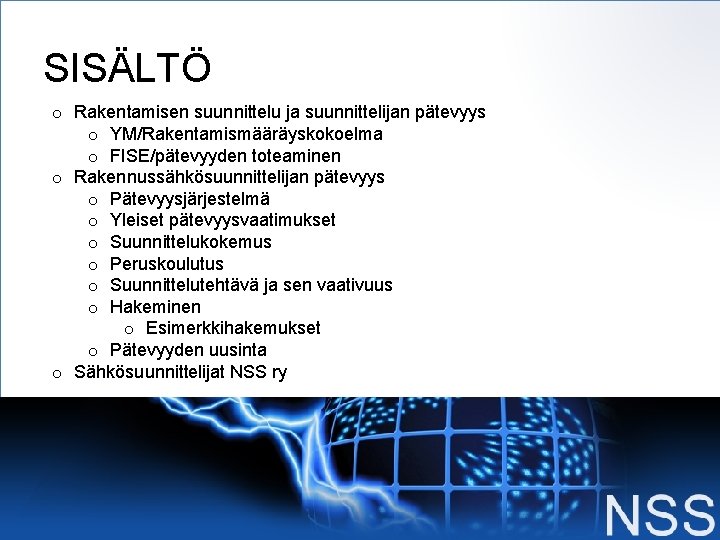 SISÄLTÖ

o Rakentamisen suunnittelu ja suunnittelijan pätevyys
o YM/Rakentamismääräyskokoelma
o FISE/pätevyyden toteaminen
o Rakennussähkösuunnittelijan pätevyys
o Pätevyysjärjestelmä
o Yleiset pätevyysvaatimukset
o Suunnittelukokemus
o Peruskoulutus
o Suunnittelutehtävä ja sen vaativuus
o Hakeminen
o Esimerkkihakemukset
o Pätevyyden uusinta
o Sähkösuunnittelijat NSS ry

NSS